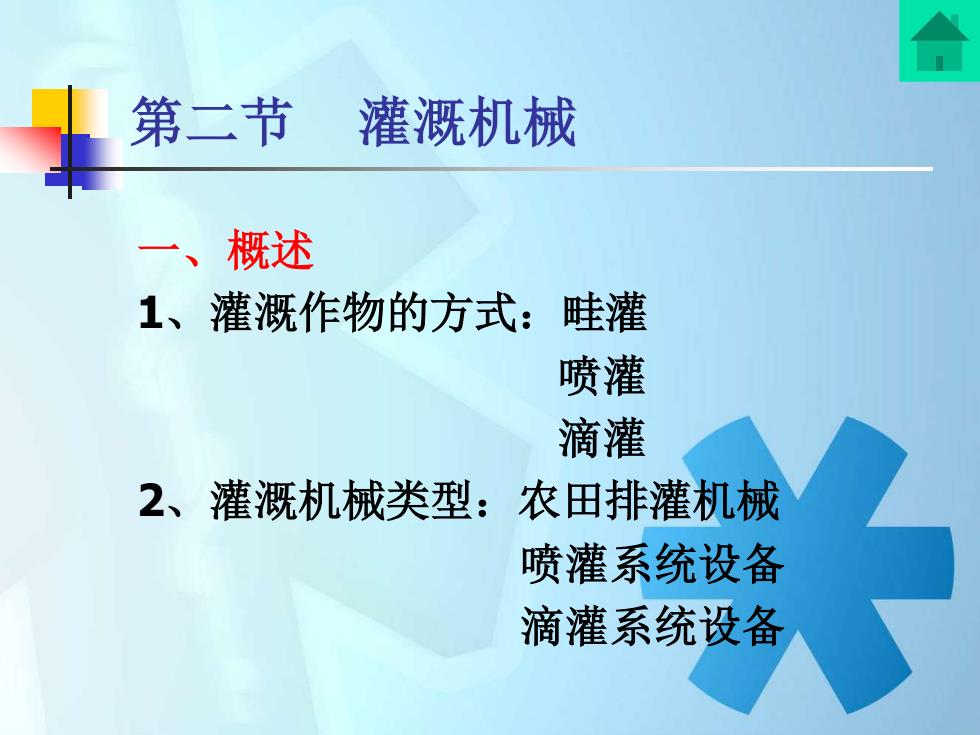 第二节　灌溉机械

一、概述

1、灌溉作物的方式：畦灌
喷灌
滴灌

2、灌溉机械类型：农田排灌机械
喷灌系统设备
滴灌系统设备